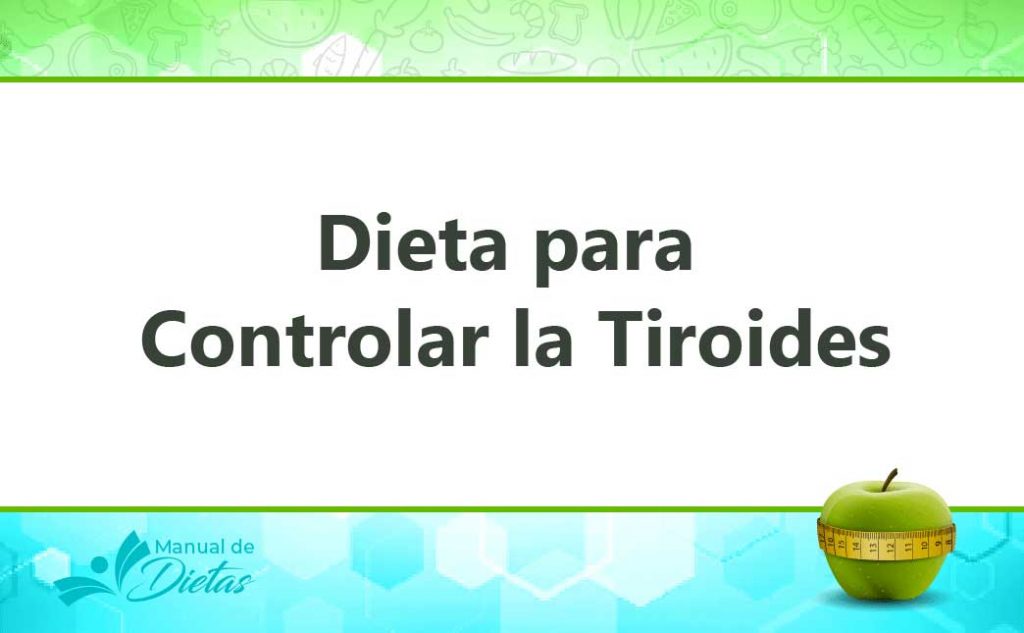 Dieta para
Controlar la Tiroides

Manual de
Dietas